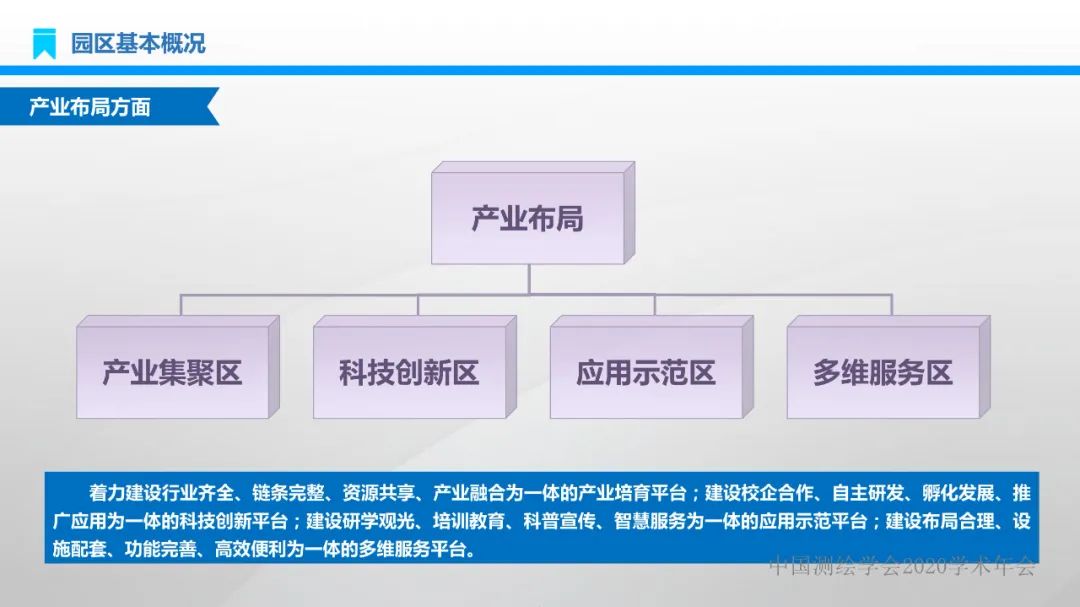 园区基本概况

产业布局方面

产业布局

产业集聚区

科技创新区

应用示范区

多维服务区

着力建设行业齐全、链条完整、资源共享、产业融合为一体的产业培育平台；建设校企合作、自主研发、孵化发展、推广应用为一体的科技创新平台；建设研学观光、培训教育、科普宣传、智慧服务为一体的应用示范平台；建设布局合理、设施配套、功能完善、高效便利为一体的多维服务平台。

中国测绘学会2020学术年会